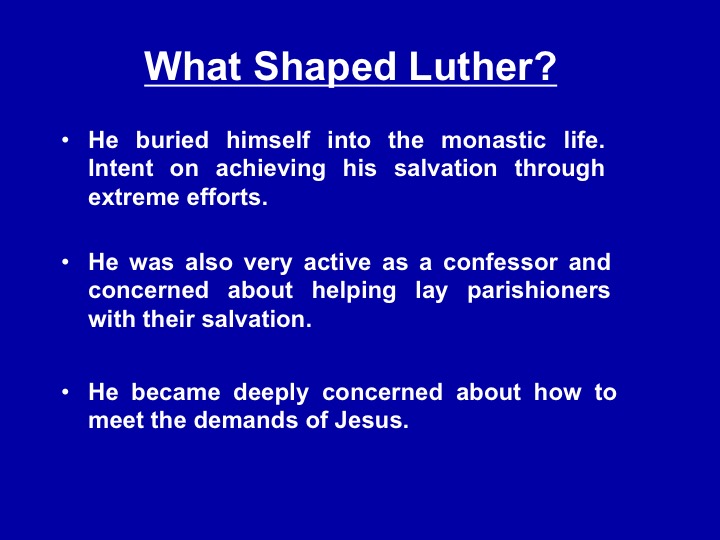 What Shaped Luther?

• He buried himself into the monastic life. Intent on achieving his salvation through extreme efforts.

• He was also very active as a confessor and concerned about helping lay parishioners with their salvation.

• He became deeply concerned about how to meet the demands of Jesus.